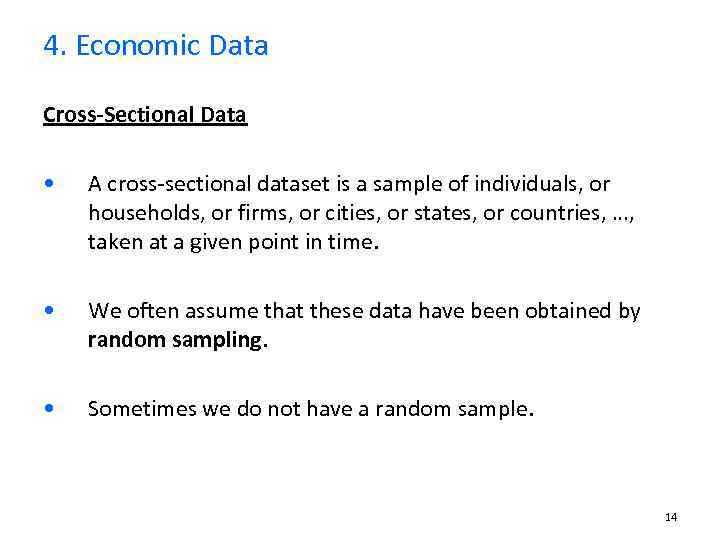 4. Economic Data

Cross-Sectional Data

• A cross-sectional dataset is a sample of individuals, or households, or firms, or cities, or states, or countries, …, taken at a given point in time.

• We often assume that these data have been obtained by random sampling.

• Sometimes we do not have a random sample.

14